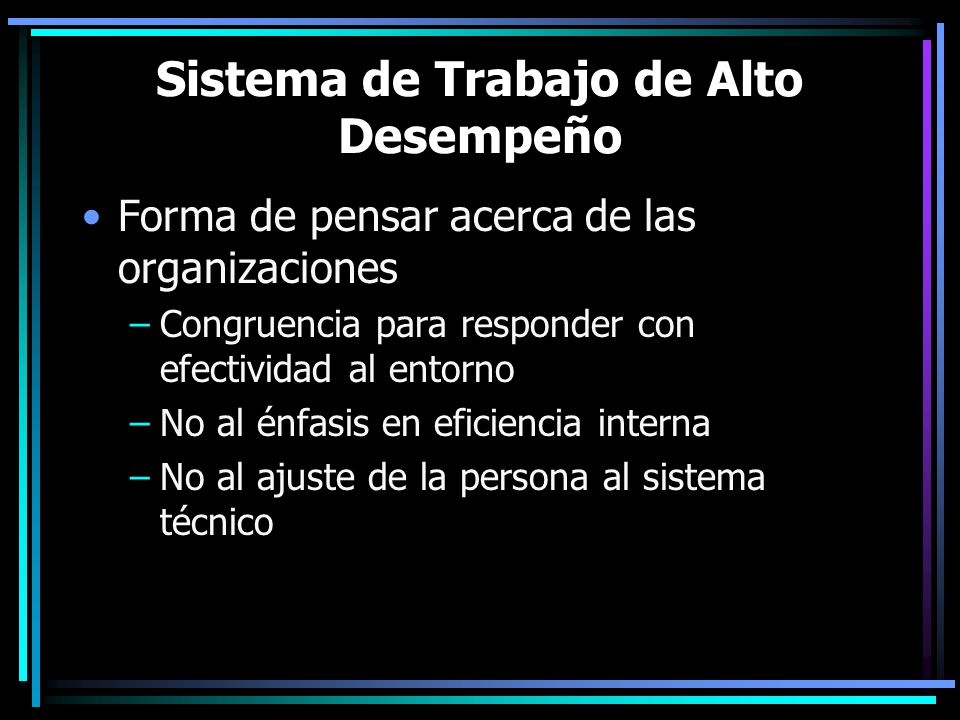 Sistema de Trabajo de Alto Desempeño

• Forma de pensar acerca de las organizaciones
– Congruencia para responder con efectividad al entorno
– No al énfasis en eficiencia interna
– No al ajuste de la persona al sistema técnico